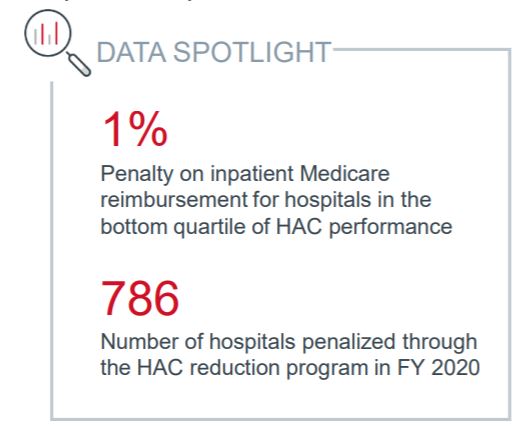 DATA SPOTLIGHT

1%

Penalty on inpatient Medicare reimbursement for hospitals in the bottom quartile of HAC performance

786

Number of hospitals penalized through the HAC reduction program in FY 2020